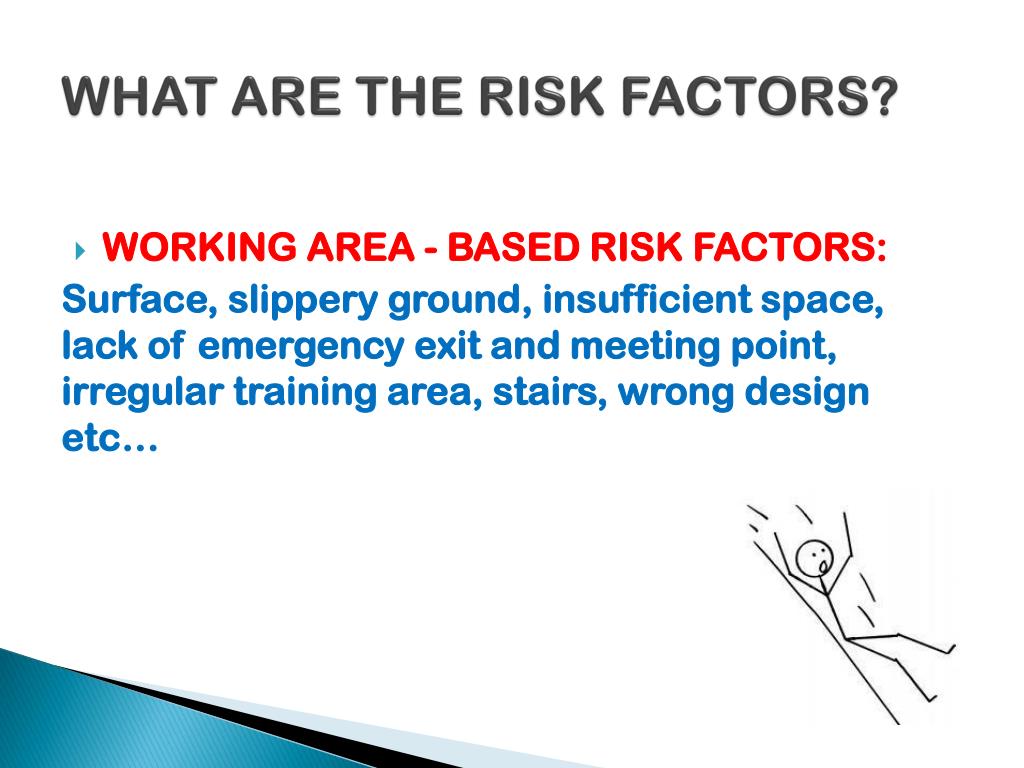 WHAT ARE THE RISK FACTORS?

WORKING AREA - BASED RISK FACTORS:
Surface, slippery ground, insufficient space, lack of emergency exit and meeting point, irregular training area, stairs, wrong design etc…